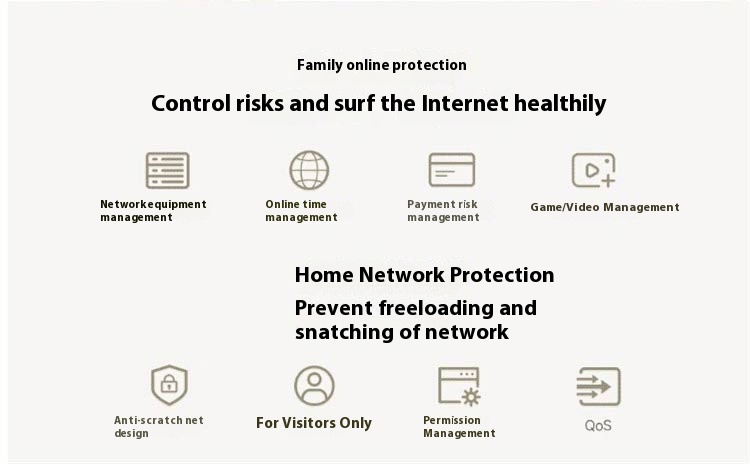 Family online protection

Control risks and surf the Internet healthily

Networkequipment management

Online time management

Payment risk management

Game/Video Management

Home Network Protection

Prevent freeloading and snatching of network

Anti-scratch net design

For Visitors Only

Permission Management

QoS